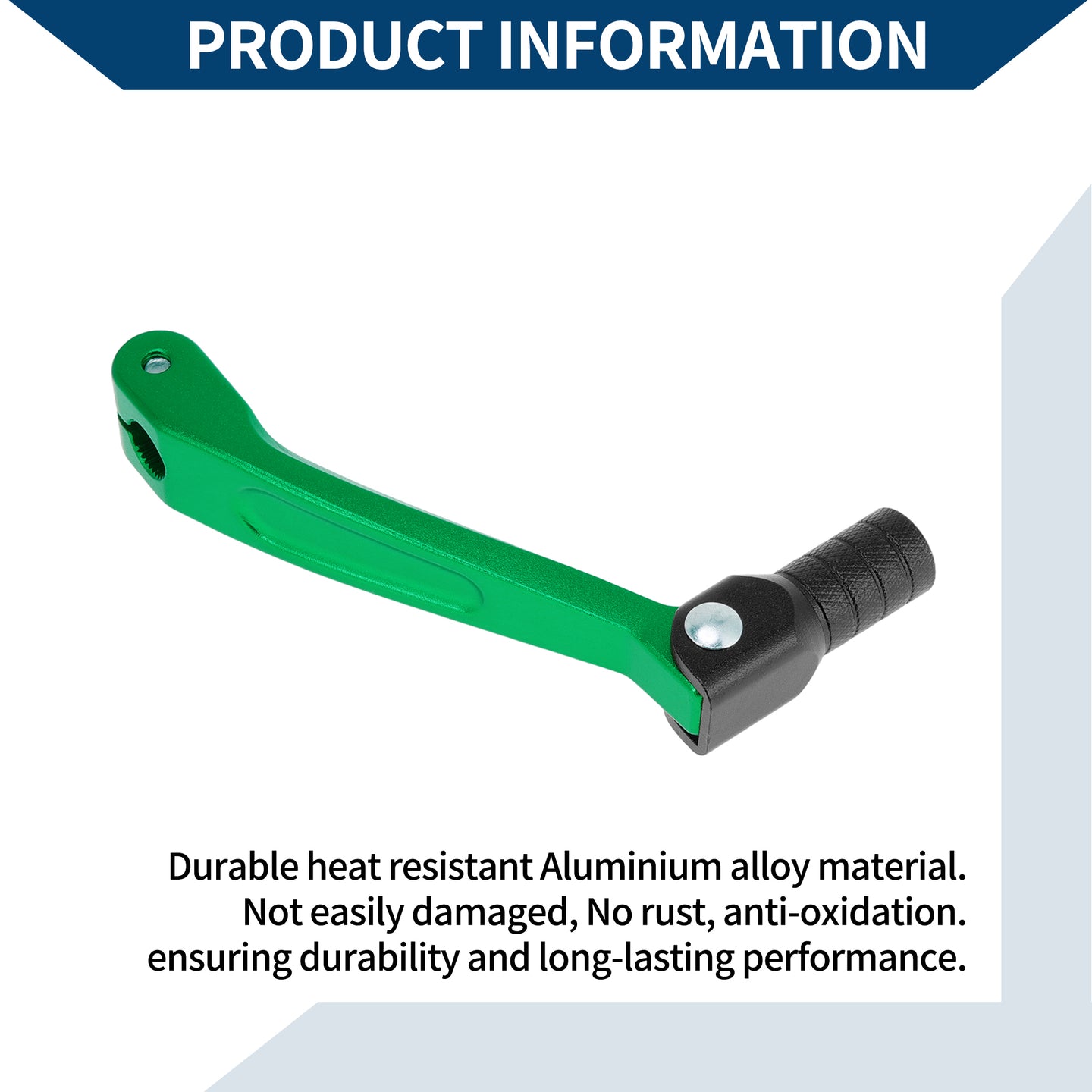 PRODUCT INFORMATION

Durable heat resistant Aluminium alloy material. Not easily damaged, No rust, anti-oxidation. ensuring durability and long-lasting performance.